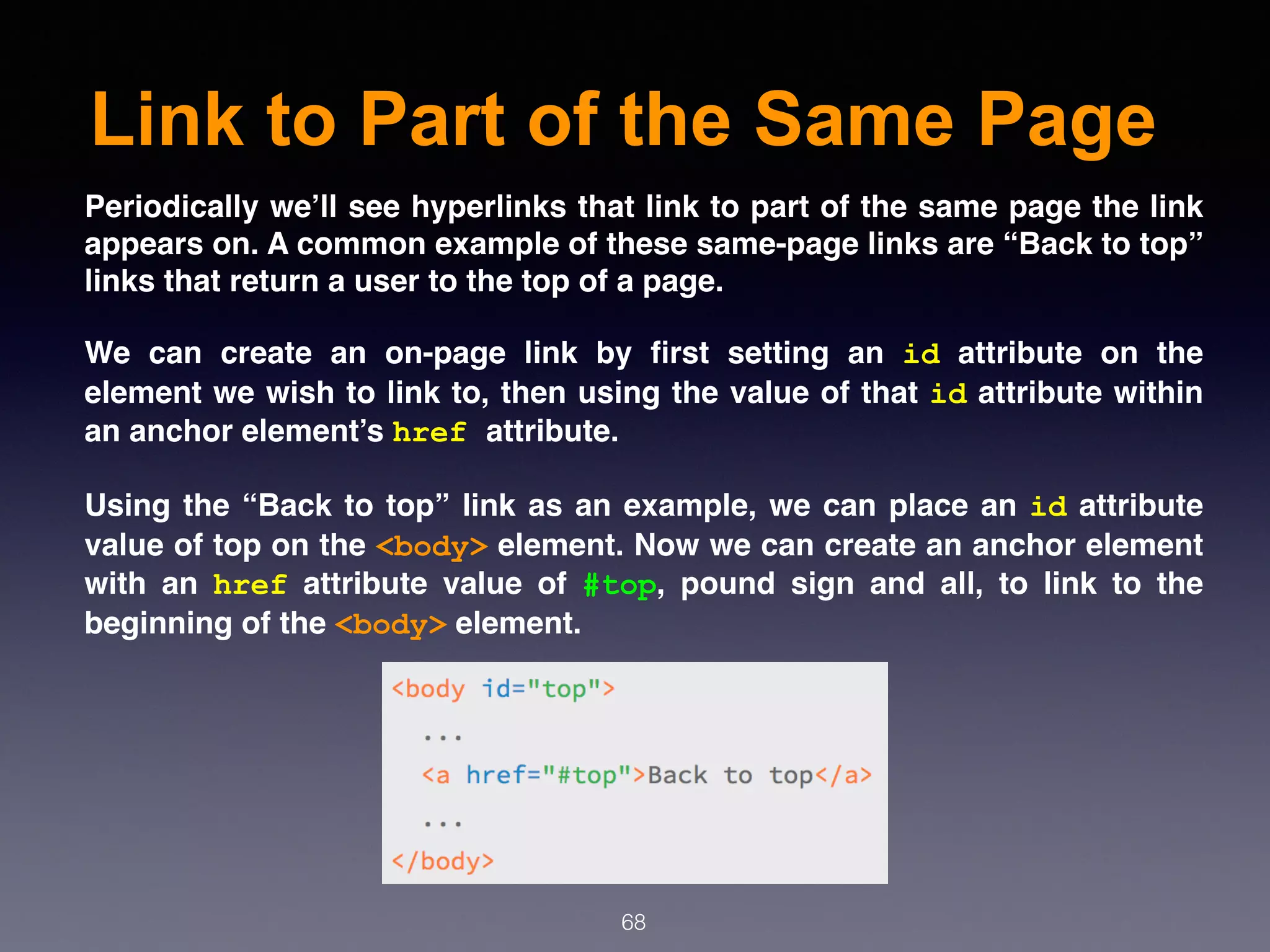 Link to Part of the Same Page

Periodically we'll see hyperlinks that link to part of the same page the link appears on. A common example of these same-page links are "Back to top" links that return a user to the top of a page.

We can create an on-page link by first setting an id attribute on the element we wish to link to, then using the value of that id attribute within an anchor element's href attribute.

Using the "Back to top" link as an example, we can place an id attribute value of top on the <body> element. Now we can create an anchor element with an href attribute value of #top, pound sign and all, to link to the beginning of the <body> element.

<body id="top">
...
<a href="#top">Back to top</a>
...
</body>

68